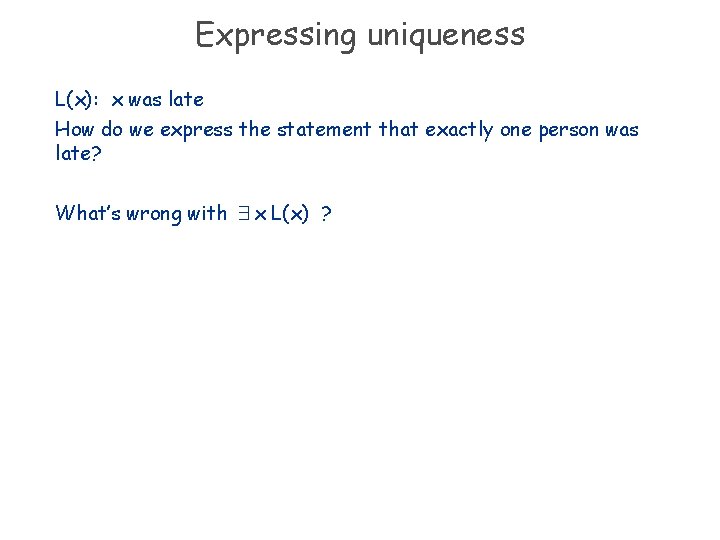 Expressing uniqueness

L(x): x was late

How do we express the statement that exactly one person was late?

What's wrong with $\exists x\, L(x)$ ?